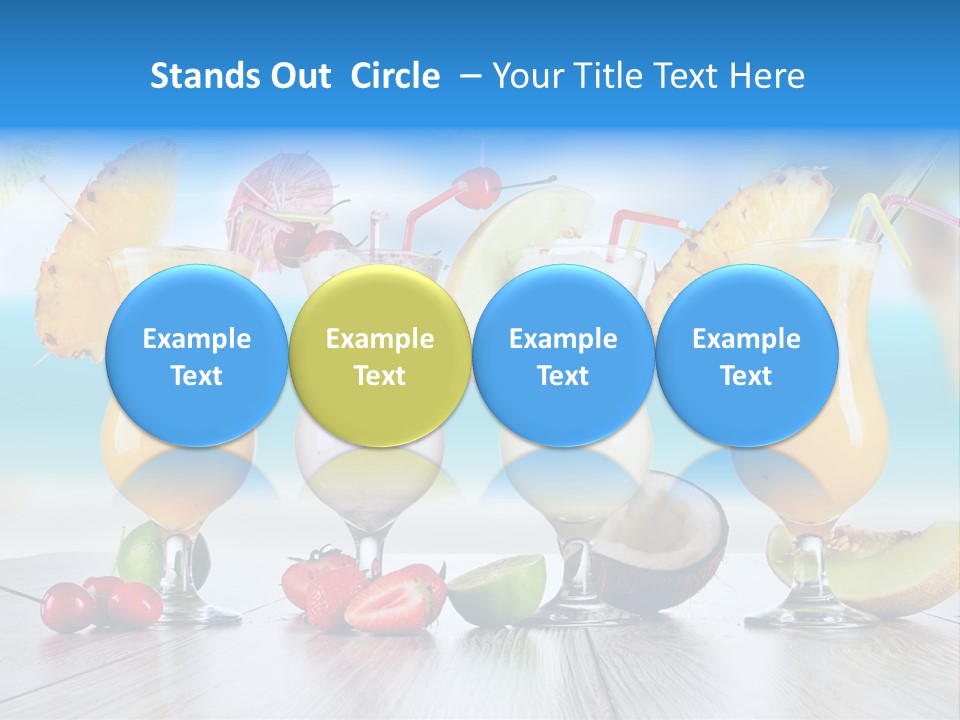 Stands Out Circle – Your Title Text Here

Example Text

Example Text

Example Text

Example Text